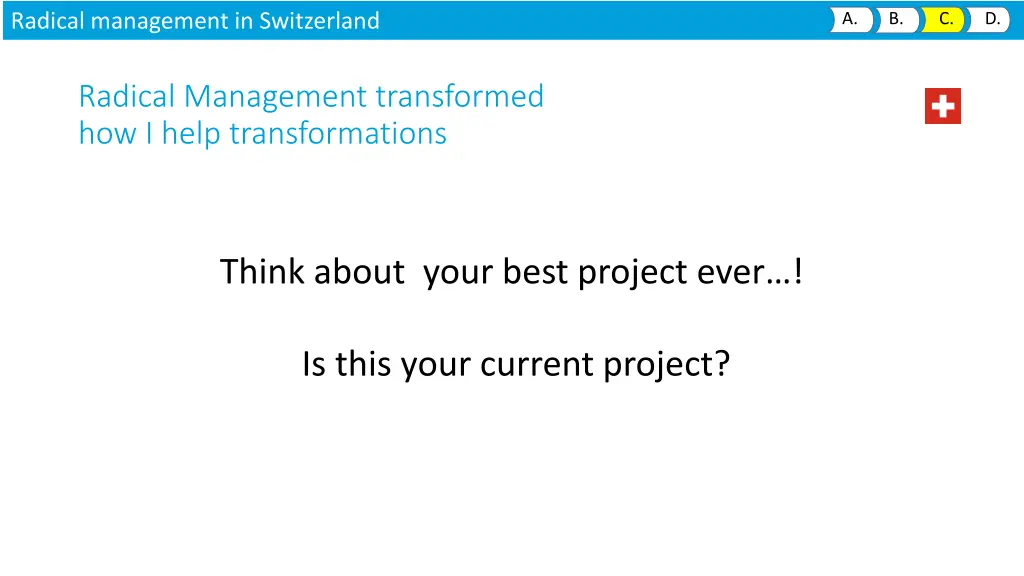 Radical management in Switzerland

A. B. C. D.

Radical Management transformed how I help transformations

Think about your best project ever…!

Is this your current project?